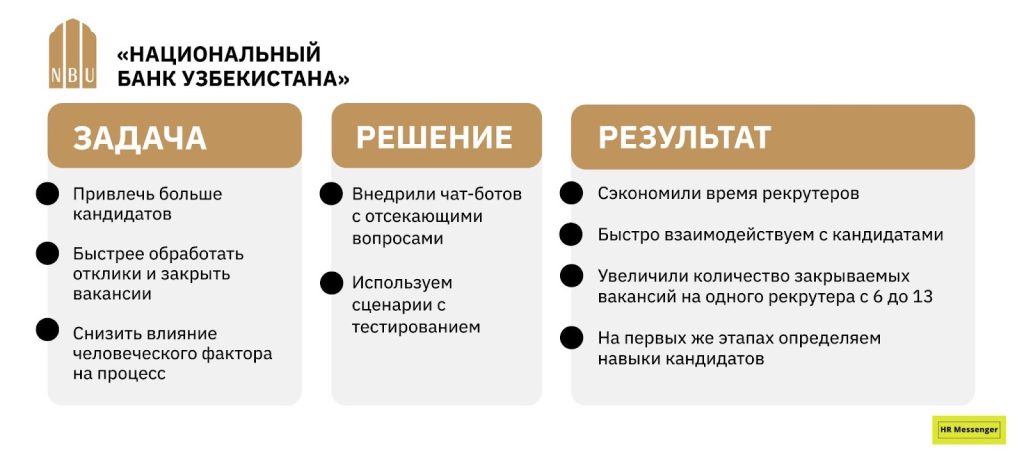 NBU

«НАЦИОНАЛЬНЫЙ БАНК УЗБЕКИСТАНА»

ЗАДАЧА

Привлечь больше кандидатов

Быстрее обработать отклики и закрыть вакансии

Снизить влияние человеческого фактора на процесс

РЕШЕНИЕ

Внедрили чат-ботов с отсекающими вопросами

Используем сценарии с тестированием

РЕЗУЛЬТАТ

Сэкономили время рекрутеров

Быстро взаимодействуем с кандидатами

Увеличили количество закрываемых вакансий на одного рекрутера с 6 до 13

На первых же этапах определяем навыки кандидатов

HR Messenger